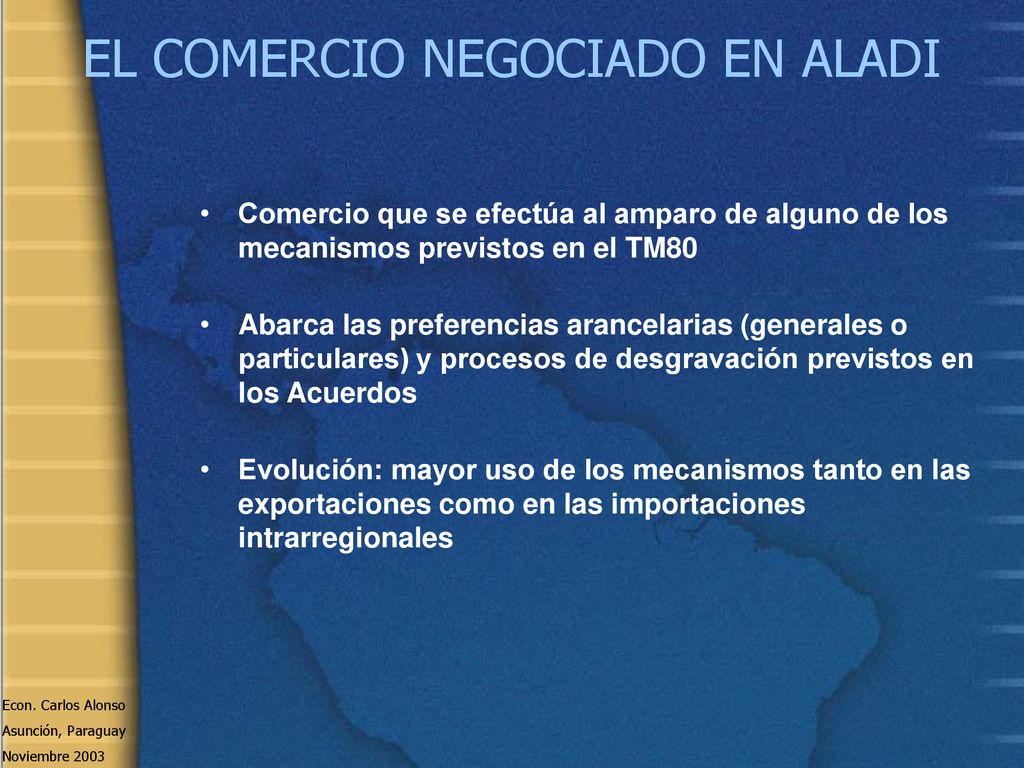 EL COMERCIO NEGOCIADO EN ALADI

• Comercio que se efectúa al amparo de alguno de los mecanismos previstos en el TM80

• Abarca las preferencias arancelarias (generales o particulares) y procesos de desgravación previstos en los Acuerdos

• Evolución: mayor uso de los mecanismos tanto en las exportaciones como en las importaciones intrarregionales

Econ. Carlos Alonso
Asunción, Paraguay
Noviembre 2003